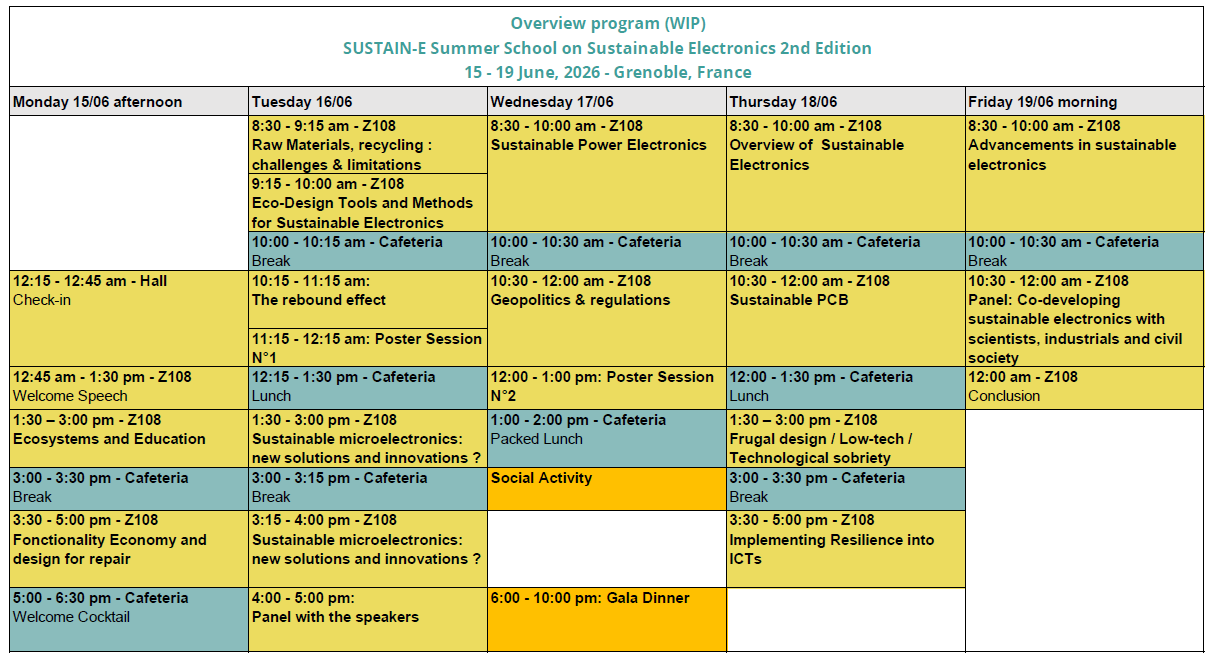 Overview program (WIP)
SUSTAIN-E Summer School on Sustainable Electronics 2nd Edition
15 - 19 June, 2026 - Grenoble, France

| Monday 15/06 afternoon | Tuesday 16/06 | Wednesday 17/06 | Thursday 18/06 | Friday 19/06 morning |
|---|---|---|---|---|
| | 8:30 - 9:15 am - Z108 Raw Materials, recycling : challenges & limitations | 8:30 - 10:00 am - Z108 Sustainable Power Electronics | 8:30 - 10:00 am - Z108 Overview of Sustainable Electronics | 8:30 - 10:00 am - Z108 Advancements in sustainable electronics |
| | 9:15 - 10:00 am - Z108 Eco-Design Tools and Methods for Sustainable Electronics | | | |
| | 10:00 - 10:15 am - Cafeteria Break | 10:00 - 10:30 am - Cafeteria Break | 10:00 - 10:30 am - Cafeteria Break | 10:00 - 10:30 am - Cafeteria Break |
| 12:15 - 12:45 am - Hall Check-in | 10:15 - 11:15 am: The rebound effect | 10:30 - 12:00 am - Z108 Geopolitics & regulations | 10:30 - 12:00 am - Z108 Sustainable PCB | 10:30 - 12:00 am - Z108 Panel: Co-developing sustainable electronics with scientists, industrials and civil society |
| | 11:15 - 12:15 am: Poster Session N°1 | | | |
| 12:45 am - 1:30 pm - Z108 Welcome Speech | 12:15 - 1:30 pm - Cafeteria Lunch | 12:00 - 1:00 pm: Poster Session N°2 | 12:00 - 1:30 pm - Cafeteria Lunch | 12:00 am - Z108 Conclusion |
| 1:30 – 3:00 pm - Z108 Ecosystems and Education | 1:30 - 3:00 pm - Z108 Sustainable microelectronics: new solutions and innovations ? | 1:00 - 2:00 pm - Cafeteria Packed Lunch | 1:30 – 3:00 pm - Z108 Frugal design / Low-tech / Technological sobriety | |
| 3:00 - 3:30 pm - Cafeteria Break | 3:00 - 3:15 pm - Cafeteria Break | Social Activity | 3:00 - 3:30 pm - Cafeteria Break | |
| 3:30 - 5:00 pm - Z108 Fonctionality Economy and design for repair | 3:15 - 4:00 pm - Z108 Sustainable microelectronics: new solutions and innovations ? | | 3:30 - 5:00 pm - Z108 Implementing Resilience into ICTs | |
| 5:00 - 6:30 pm - Cafeteria Welcome Cocktail | 4:00 - 5:00 pm: Panel with the speakers | 6:00 - 10:00 pm: Gala Dinner | | |